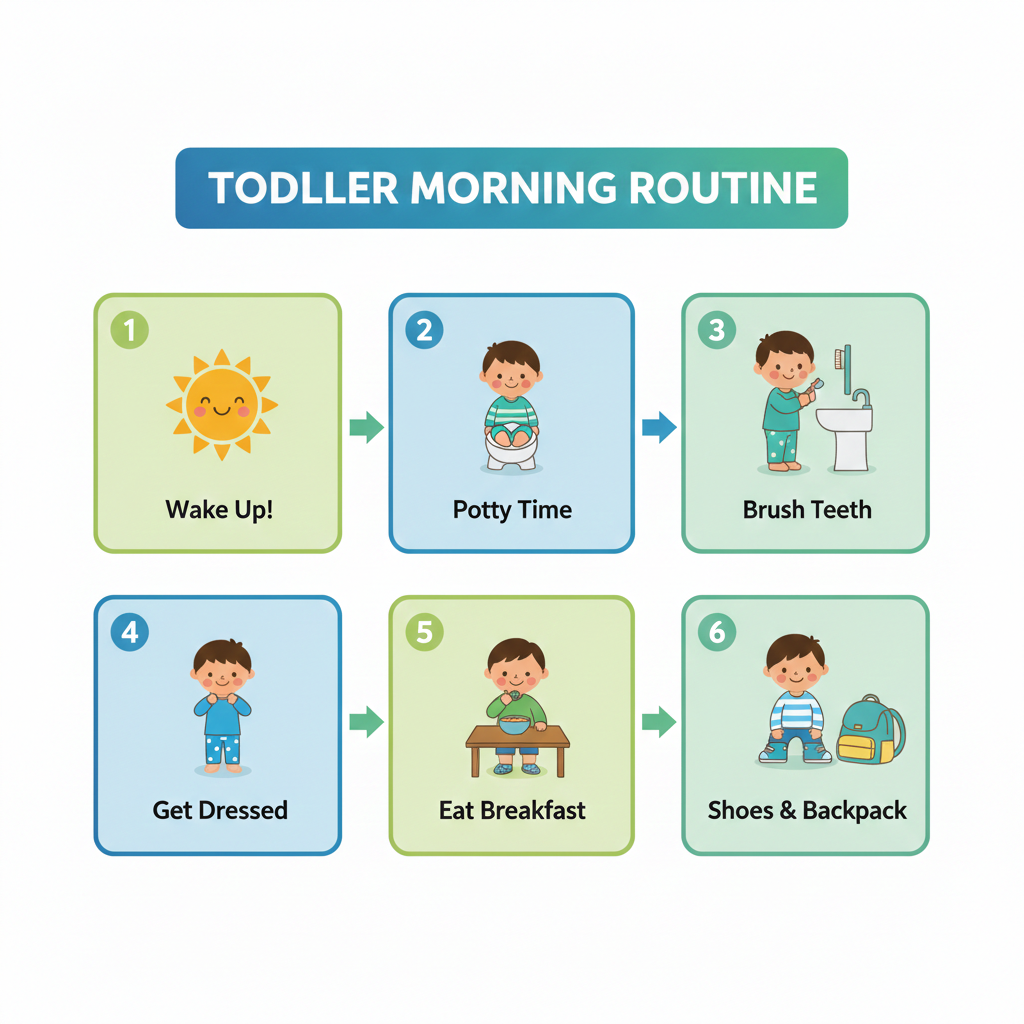 TODLLER MORNING ROUTINE

1
Wake Up!

2
Potty Time

3
Brush Teeth

4
Get Dressed

5
Eat Breakfast

6
Shoes & Backpack